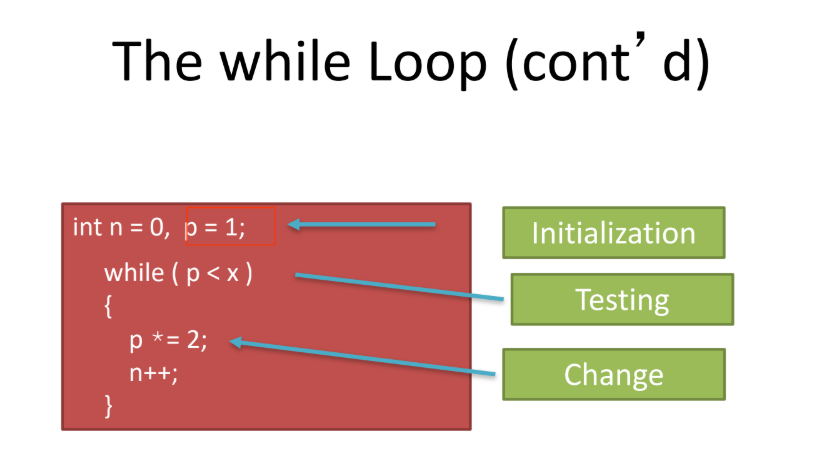 The while Loop (cont’d)

int n = 0, p = 1;
while ( p < x )
{
p *= 2;
n++;
}

Initialization

Testing

Change